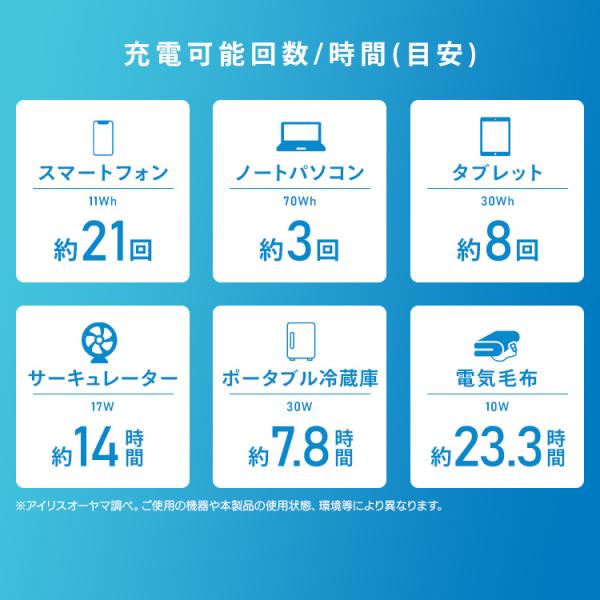 充電可能回数/時間(目安)

スマートフォン
11Wh
約21回

ノートパソコン
70Wh
約3回

タブレット
30Wh
約8回

サーキュレーター
17W
約14時間

ポータブル冷蔵庫
30W
約7.8時間

電気毛布
10W
約23.3時間

※アイリスオーヤマ調べ。ご使用の機器や本製品の使用状態、環境等により異なります。